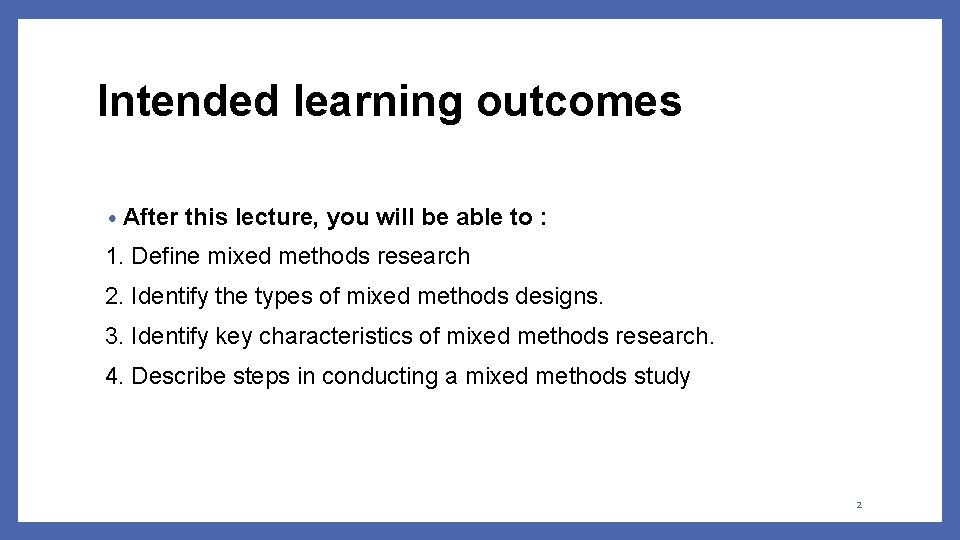 Intended learning outcomes

• After this lecture, you will be able to :

1. Define mixed methods research

2. Identify the types of mixed methods designs.

3. Identify key characteristics of mixed methods research.

4. Describe steps in conducting a mixed methods study

2